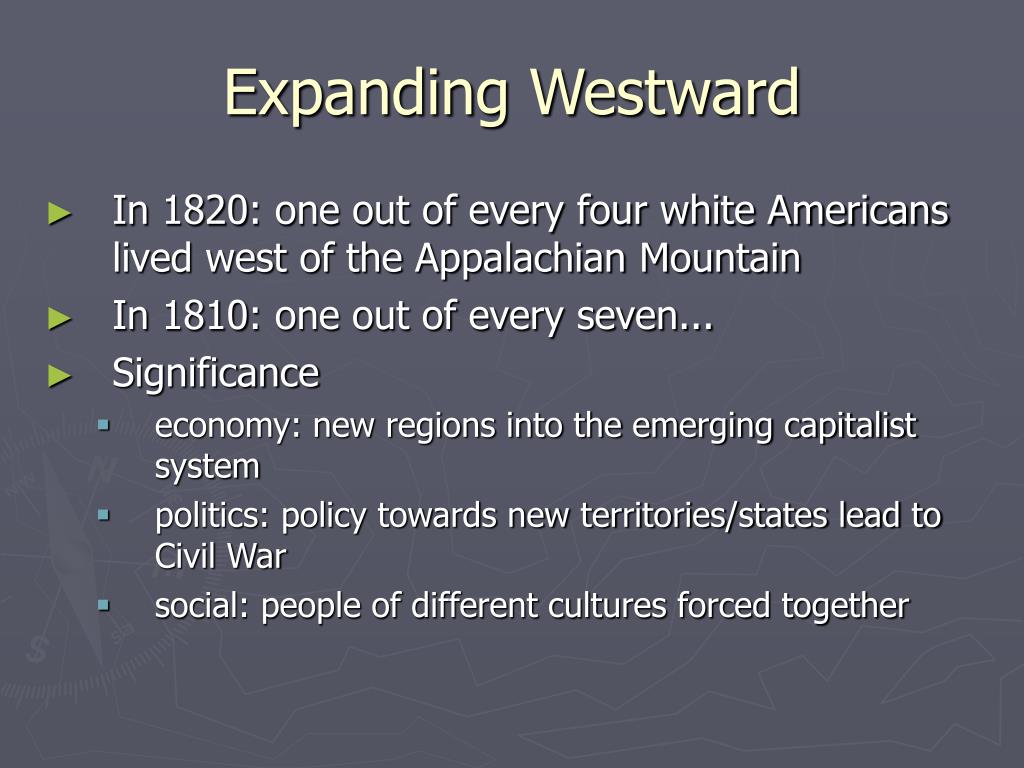 Expanding Westward

► In 1820: one out of every four white Americans lived west of the Appalachian Mountain
► In 1810: one out of every seven...
► Significance
▪ economy: new regions into the emerging capitalist system
▪ politics: policy towards new territories/states lead to Civil War
▪ social: people of different cultures forced together